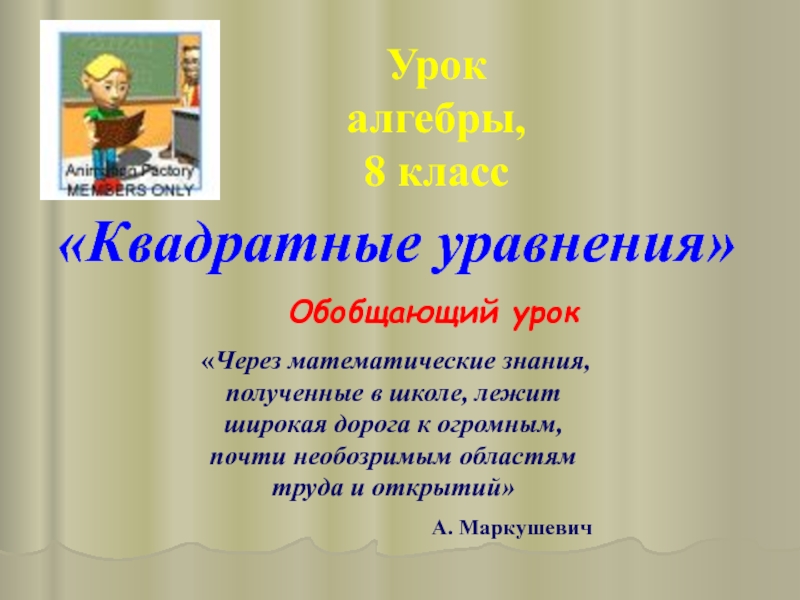 Animation Factory
MEMBERS ONLY

Урок алгебры, 8 класс

«Квадратные уравнения»

Обобщающий урок

«Через математические знания, полученные в школе, лежит широкая дорога к огромным, почти необозримым областям труда и открытий»

А. Маркушевич